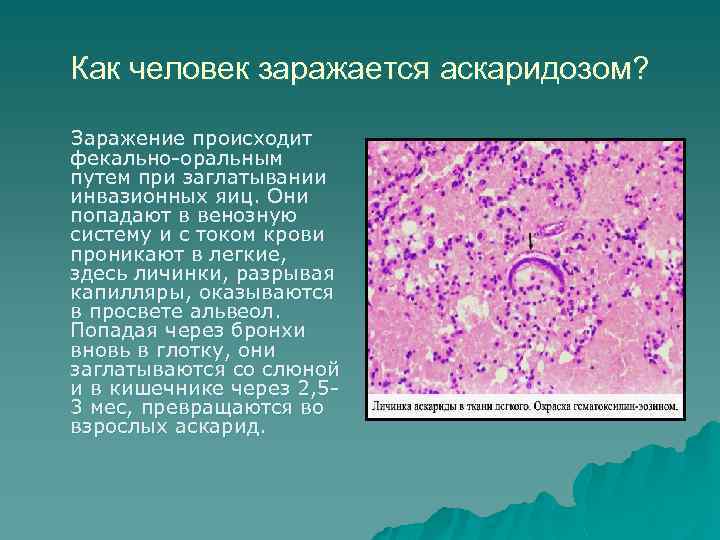 Как человек заражается аскаридозом?

Заражение происходит фекально-оральным путем при заглатывании инвазионных яиц. Они попадают в венозную систему и с током крови проникают в легкие, здесь личинки, разрывая капилляры, оказываются в просвете альвеол. Попадая через бронхи вновь в глотку, они заглатываются со слюной и в кишечнике через 2,5-3 мес, превращаются во взрослых аскарид.

Личинка аскариды в ткани легкого. Окраска гематоксилин-эозином.